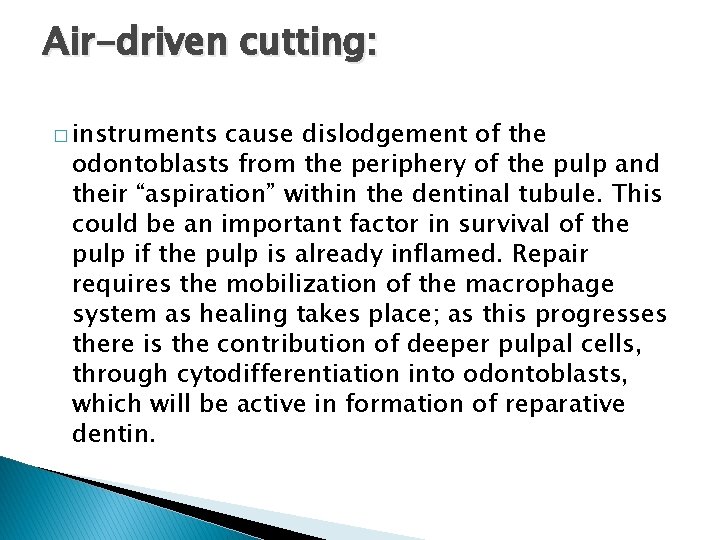 Air-driven cutting:

□ instruments cause dislodgement of the odontoblasts from the periphery of the pulp and their “aspiration” within the dentinal tubule. This could be an important factor in survival of the pulp if the pulp is already inflamed. Repair requires the mobilization of the macrophage system as healing takes place; as this progresses there is the contribution of deeper pulpal cells, through cytodifferentiation into odontoblasts, which will be active in formation of reparative dentin.